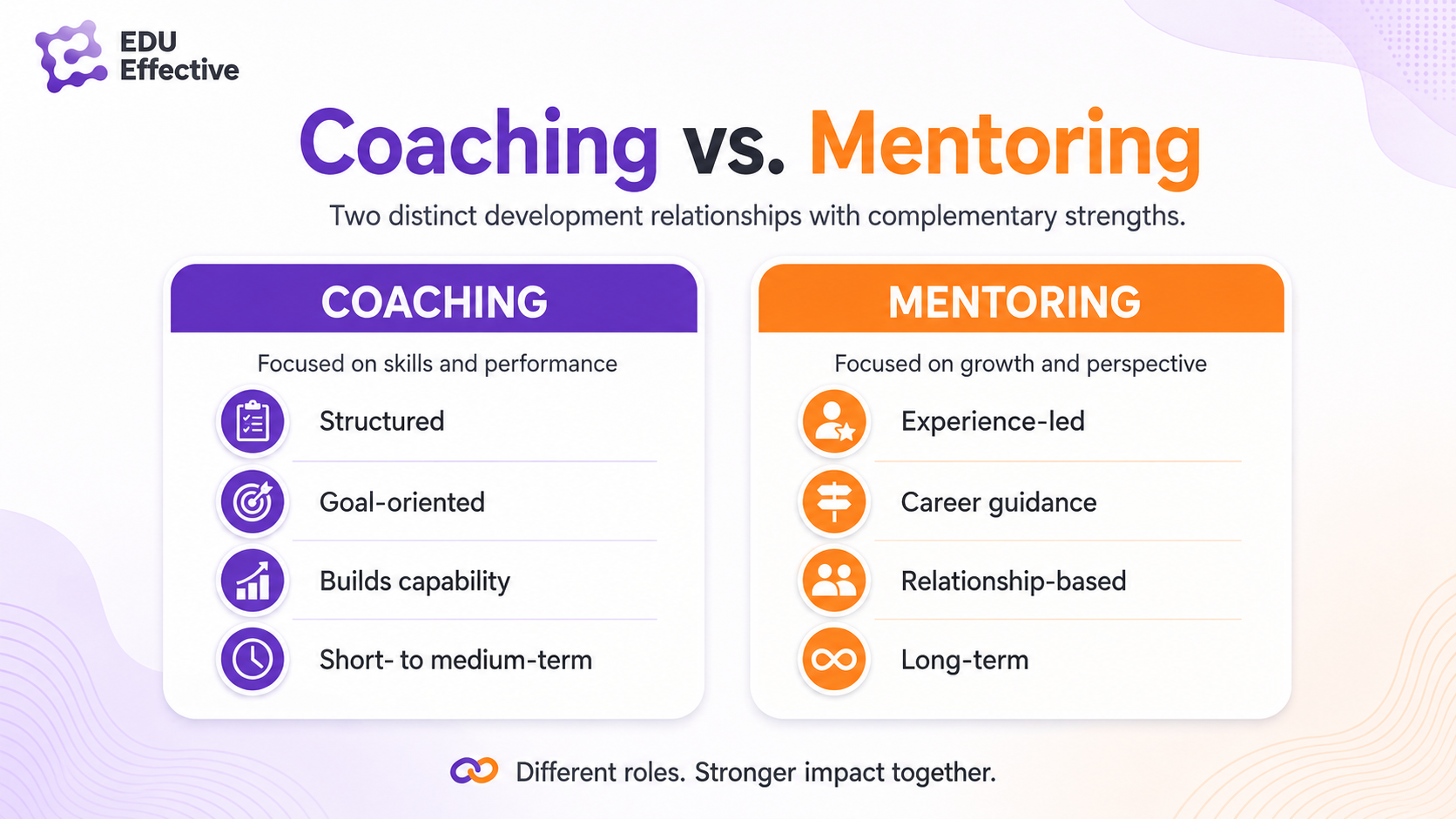 EDU
Effective

Coaching vs. Mentoring

Two distinct development relationships with complementary strengths.

COACHING

Focused on skills and performance

Structured

Goal-oriented

Builds capability

Short- to medium-term

MENTORING

Focused on growth and perspective

Experience-led

Career guidance

Relationship-based

Long-term

Different roles. Stronger impact together.